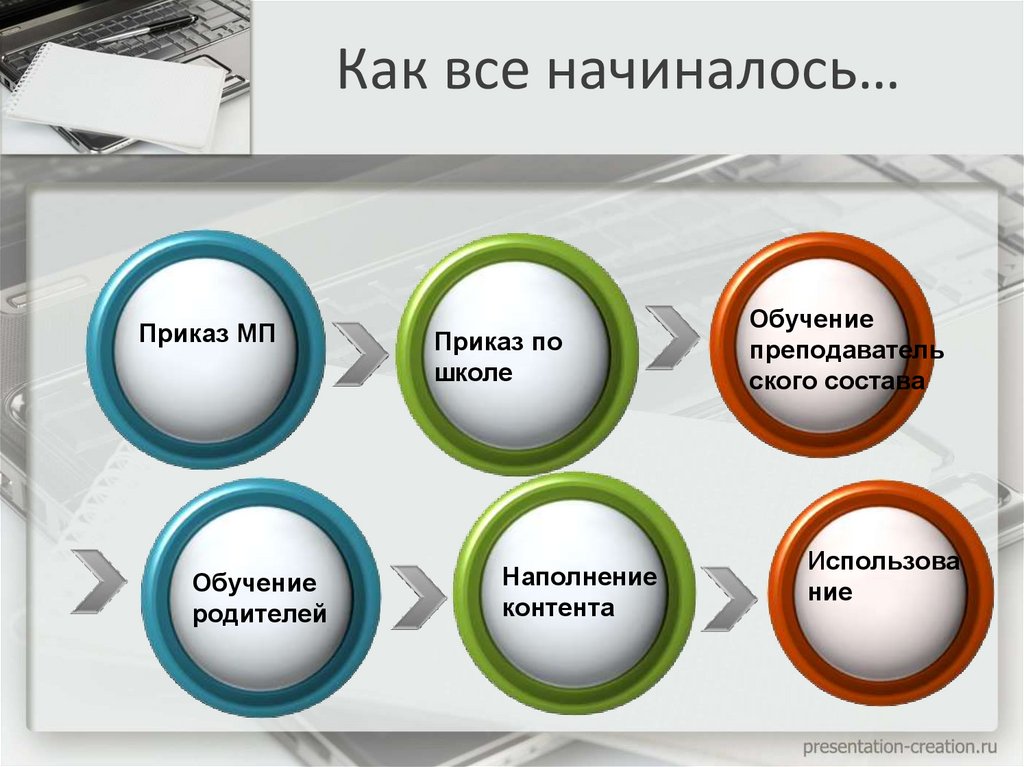 Как все начиналось…

Приказ МП

Приказ по школе

Обучение преподавательского состава

Обучение родителей

Наполнение контента

Использование

presentation-creation.ru